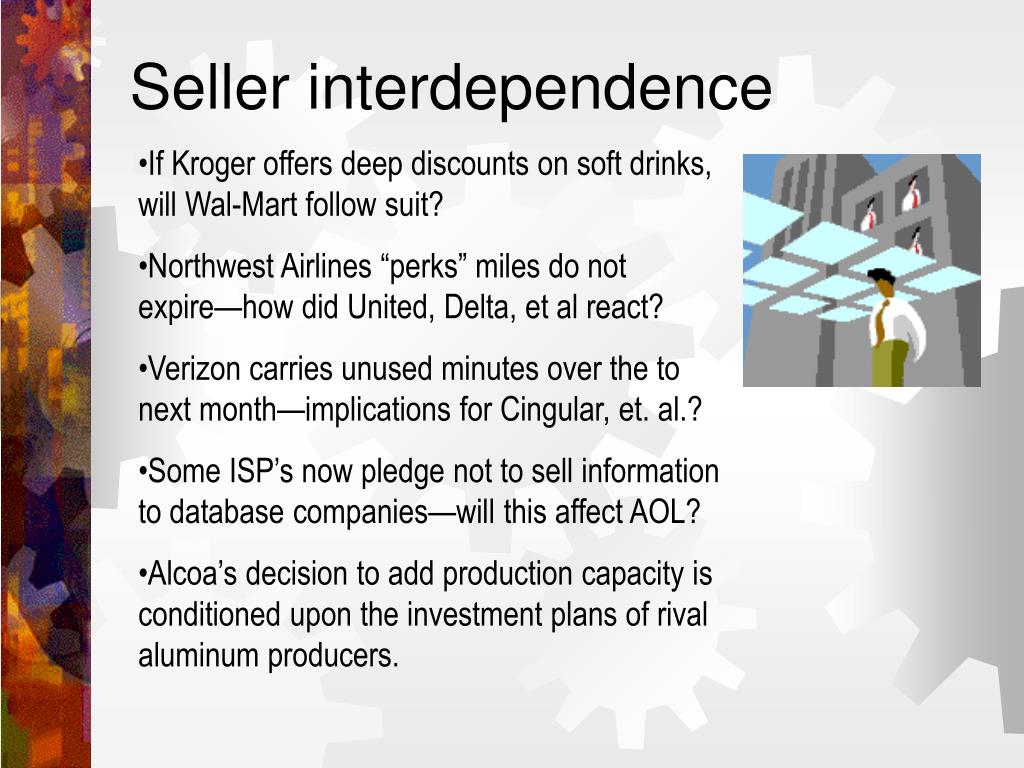 Seller interdependence

•If Kroger offers deep discounts on soft drinks, will Wal-Mart follow suit?

•Northwest Airlines “perks” miles do not expire—how did United, Delta, et al react?

•Verizon carries unused minutes over the to next month—implications for Cingular, et. al.?

•Some ISP’s now pledge not to sell information to database companies—will this affect AOL?

•Alcoa’s decision to add production capacity is conditioned upon the investment plans of rival aluminum producers.